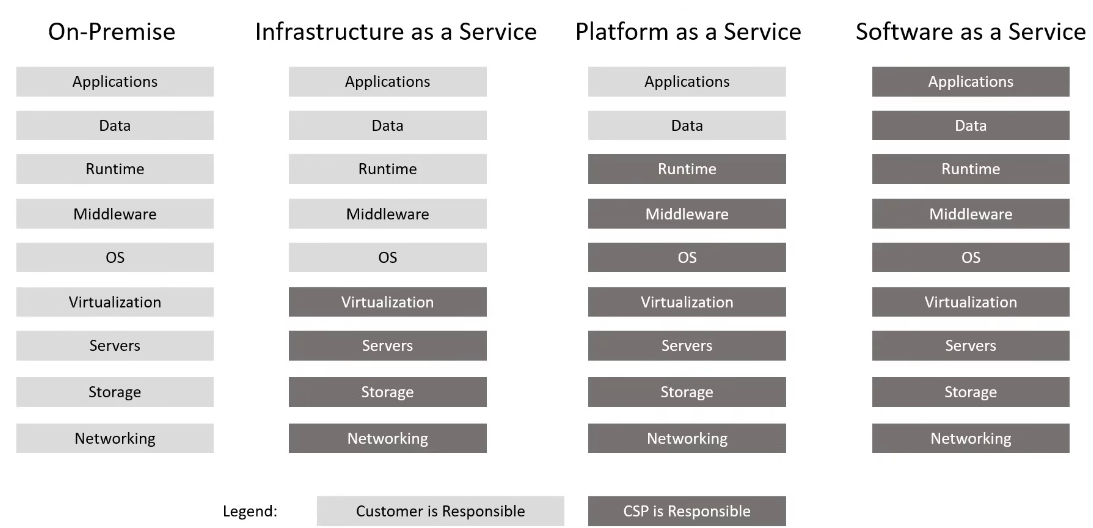 On-Premise

Applications

Data

Runtime

Middleware

OS

Virtualization

Servers

Storage

Networking

Infrastructure as a Service

Applications

Data

Runtime

Middleware

OS

Virtualization

Servers

Storage

Networking

Platform as a Service

Applications

Data

Runtime

Middleware

OS

Virtualization

Servers

Storage

Networking

Software as a Service

Applications

Data

Runtime

Middleware

OS

Virtualization

Servers

Storage

Networking

Legend: Customer is Responsible CSP is Responsible